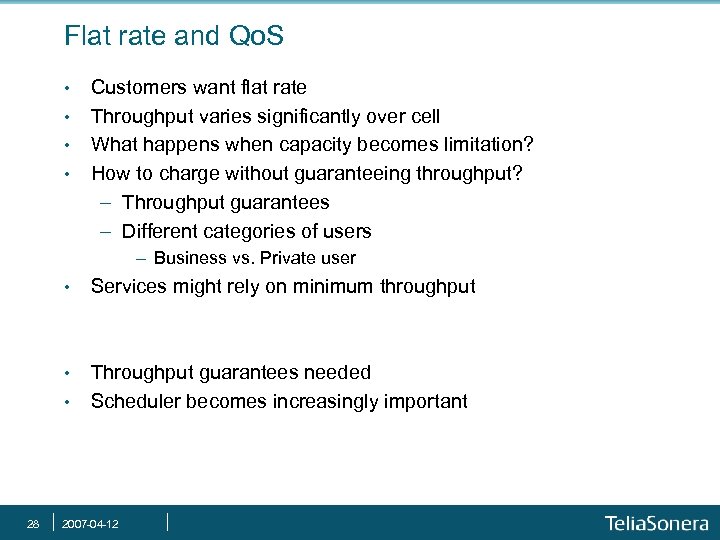 Flat rate and QoS

• Customers want flat rate
• Throughput varies significantly over cell
• What happens when capacity becomes limitation?
• How to charge without guaranteeing throughput?
– Throughput guarantees
– Different categories of users
– Business vs. Private user
• Services might rely on minimum throughput

• Throughput guarantees needed
• Scheduler becomes increasingly important

28 | 2007-04-12 |

TeliaSonera